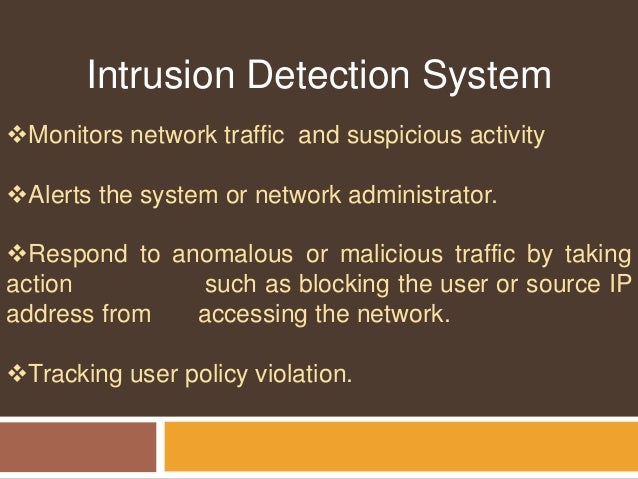 Intrusion Detection System

❖Monitors network traffic and suspicious activity

❖Alerts the system or network administrator.

❖Respond to anomalous or malicious traffic by taking action such as blocking the user or source IP address from accessing the network.

❖Tracking user policy violation.